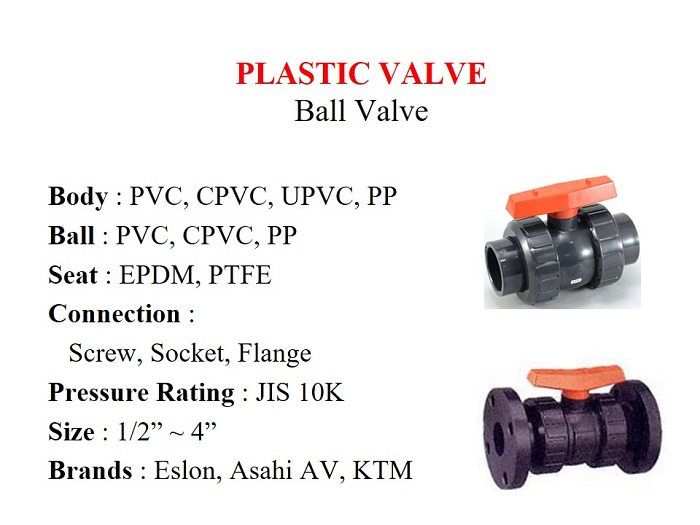 PLASTIC VALVE
Ball Valve

Body : PVC, CPVC, UPVC, PP
Ball : PVC, CPVC, PP
Seat : EPDM, PTFE
Connection :
Screw, Socket, Flange
Pressure Rating : JIS 10K
Size : 1/2” ~ 4”
Brands : Eslon, Asahi AV, KTM